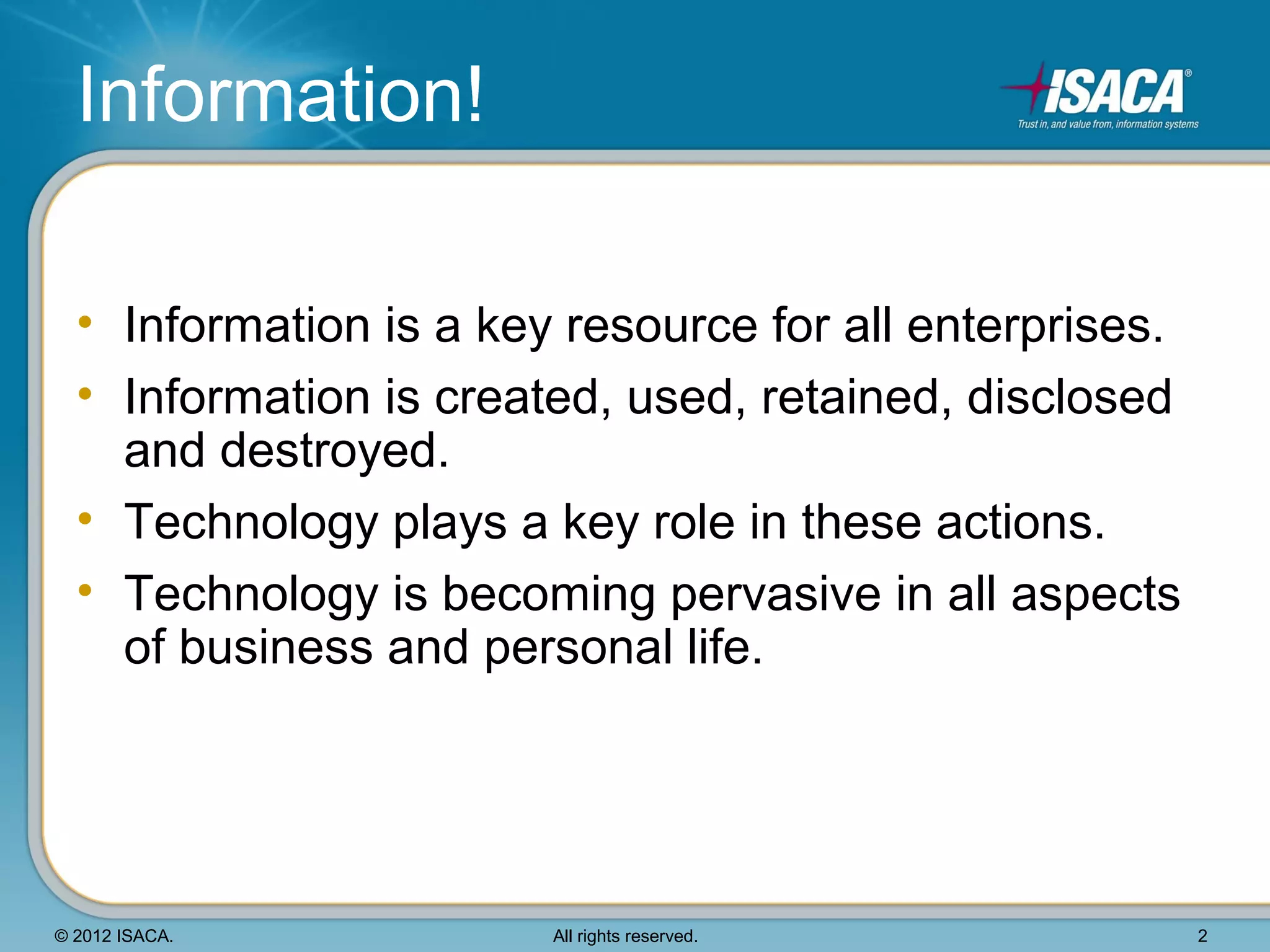 Information!

ISACA®
Trust in, and value from, information systems

• Information is a key resource for all enterprises.
• Information is created, used, retained, disclosed and destroyed.
• Technology plays a key role in these actions.
• Technology is becoming pervasive in all aspects of business and personal life.

© 2012 ISACA. All rights reserved. 2